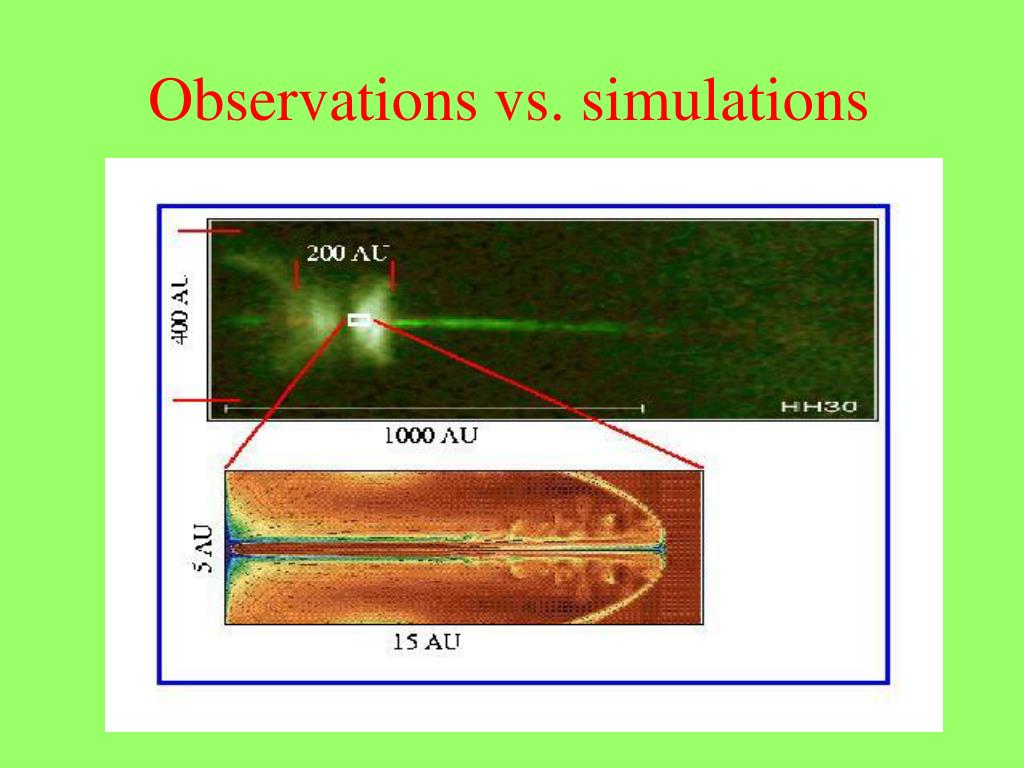 Observations vs. simulations

400 AU

200 AU

HH30

1000 AU

5 AU

15 AU